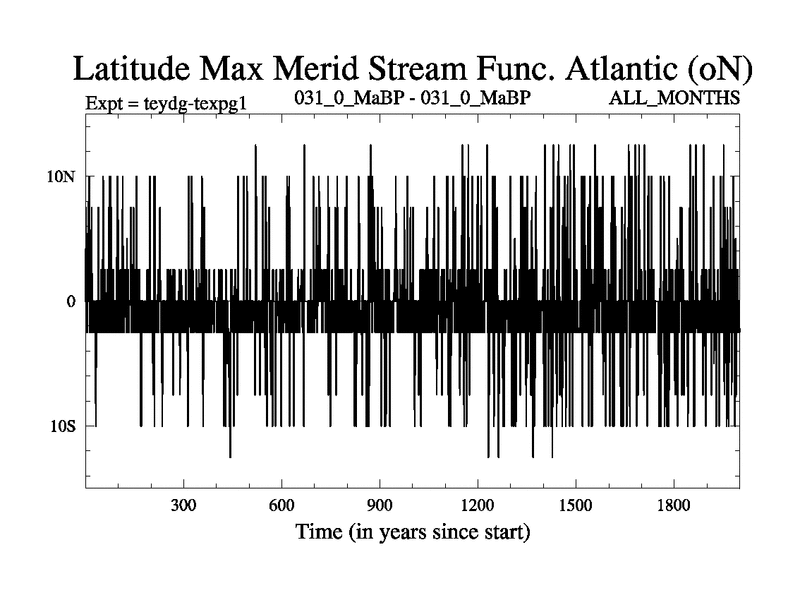 Latitude Max Merid Stream Func. Atlantic (oN)

Expt = teydg-texpg1    031_0_MaBP - 031_0_MaBP    ALL_MONTHS

10N

0

10S

300 600 900 1200 1500 1800

Time (in years since start)